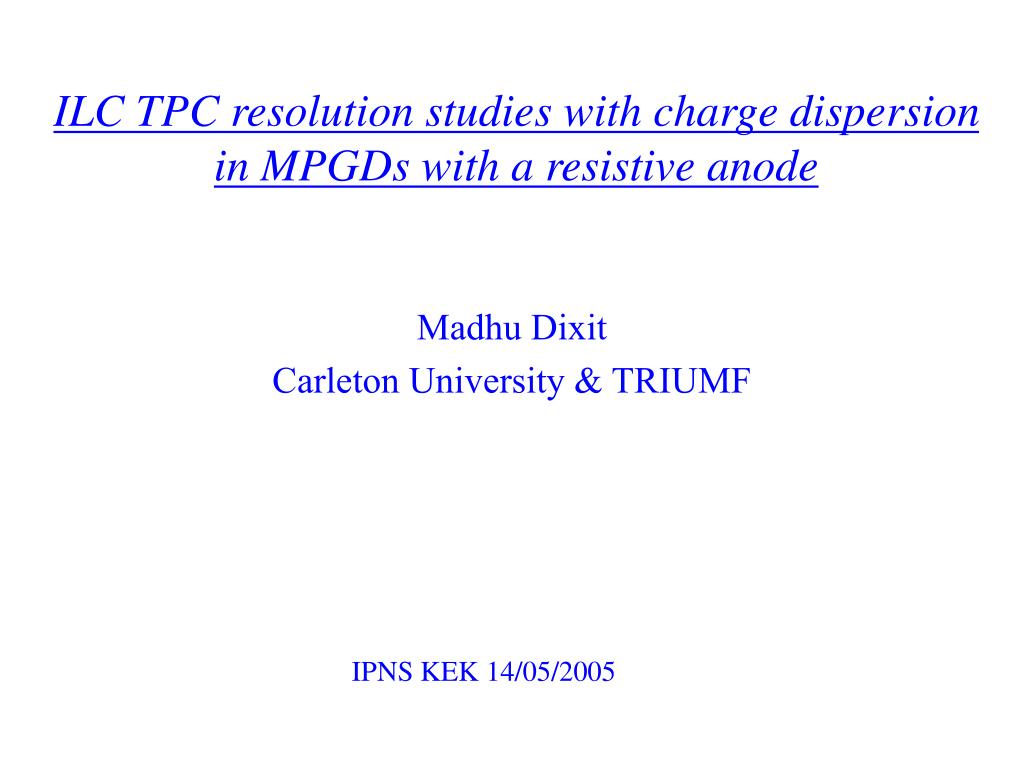 ILC TPC resolution studies with charge dispersion in MPGDs with a resistive anode

Madhu Dixit
Carleton University & TRIUMF

IPNS KEK 14/05/2005